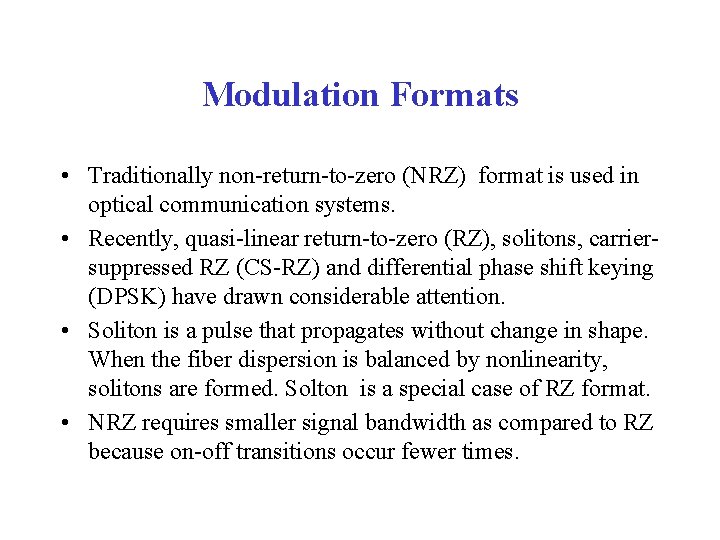 Modulation Formats

• Traditionally non-return-to-zero (NRZ) format is used in optical communication systems.

• Recently, quasi-linear return-to-zero (RZ), solitons, carrier-suppressed RZ (CS-RZ) and differential phase shift keying (DPSK) have drawn considerable attention.

• Soliton is a pulse that propagates without change in shape. When the fiber dispersion is balanced by nonlinearity, solitons are formed. Solton is a special case of RZ format.

• NRZ requires smaller signal bandwidth as compared to RZ because on-off transitions occur fewer times.